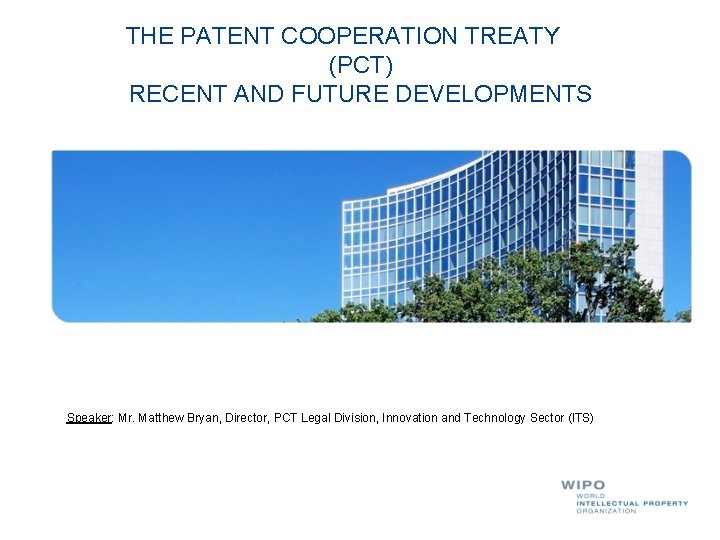 THE PATENT COOPERATION TREATY
(PCT)
RECENT AND FUTURE DEVELOPMENTS

Speaker: Mr. Matthew Bryan, Director, PCT Legal Division, Innovation and Technology Sector (ITS)

WIPO
WORLD
INTELLECTUAL PROPERTY
ORGANIZATION